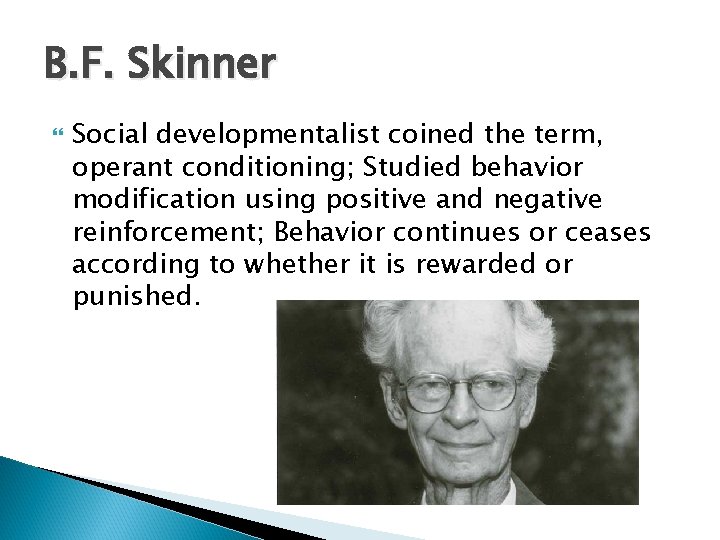 B.F. Skinner

Social developmentalist coined the term, operant conditioning; Studied behavior modification using positive and negative reinforcement; Behavior continues or ceases according to whether it is rewarded or punished.